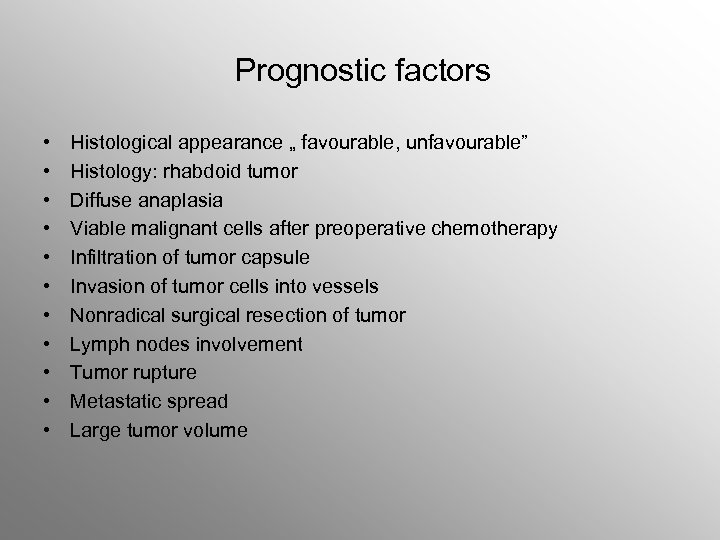 Prognostic factors

• Histological appearance „ favourable, unfavourable”
• Histology: rhabdoid tumor
• Diffuse anaplasia
• Viable malignant cells after preoperative chemotherapy
• Infiltration of tumor capsule
• Invasion of tumor cells into vessels
• Nonradical surgical resection of tumor
• Lymph nodes involvement
• Tumor rupture
• Metastatic spread
• Large tumor volume